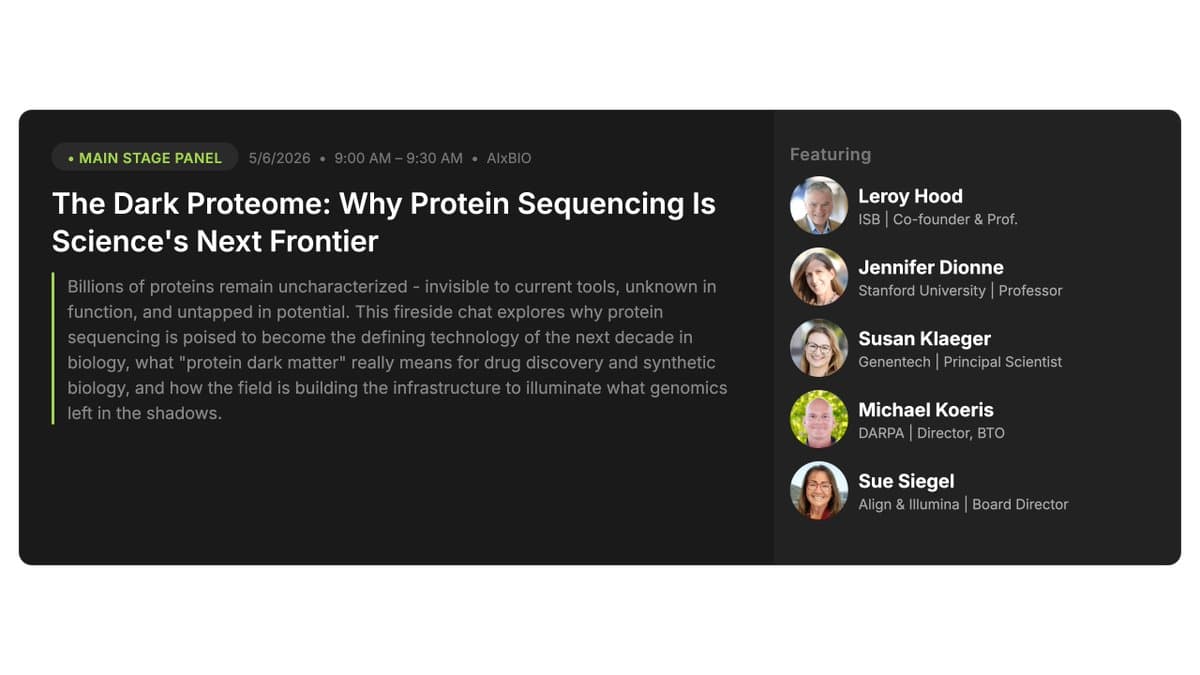 • MAIN STAGE PANEL 5/6/2026 • 9:00 AM – 9:30 AM • AIxBIO

The Dark Proteome: Why Protein Sequencing Is Science's Next Frontier

Billions of proteins remain uncharacterized - invisible to current tools, unknown in function, and untapped in potential. This fireside chat explores why protein sequencing is poised to become the defining technology of the next decade in biology, what "protein dark matter" really means for drug discovery and synthetic biology, and how the field is building the infrastructure to illuminate what genomics left in the shadows.

Featuring

Leroy Hood
ISB | Co-founder & Prof.

Jennifer Dionne
Stanford University | Professor

Susan Klaeger
Genentech | Principal Scientist

Michael Koeris
DARPA | Director, BTO

Sue Siegel
Align & Illumina | Board Director